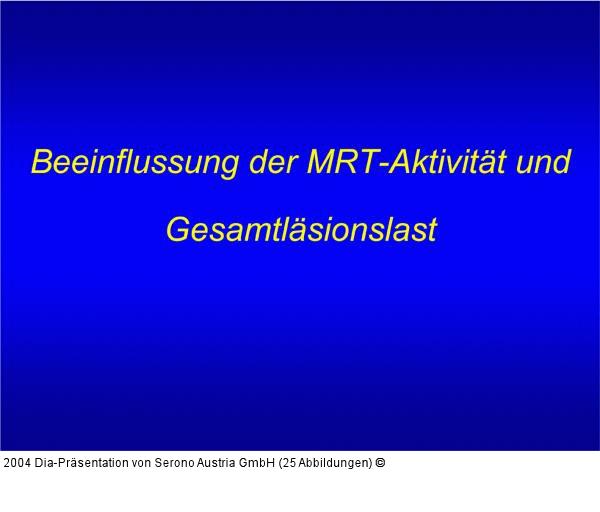 Beeinflussung der MRT-Aktivität und Gesamtläsionslast

2004 Dia-Präsentation von Serono Austria GmbH (25 Abbildungen) ©